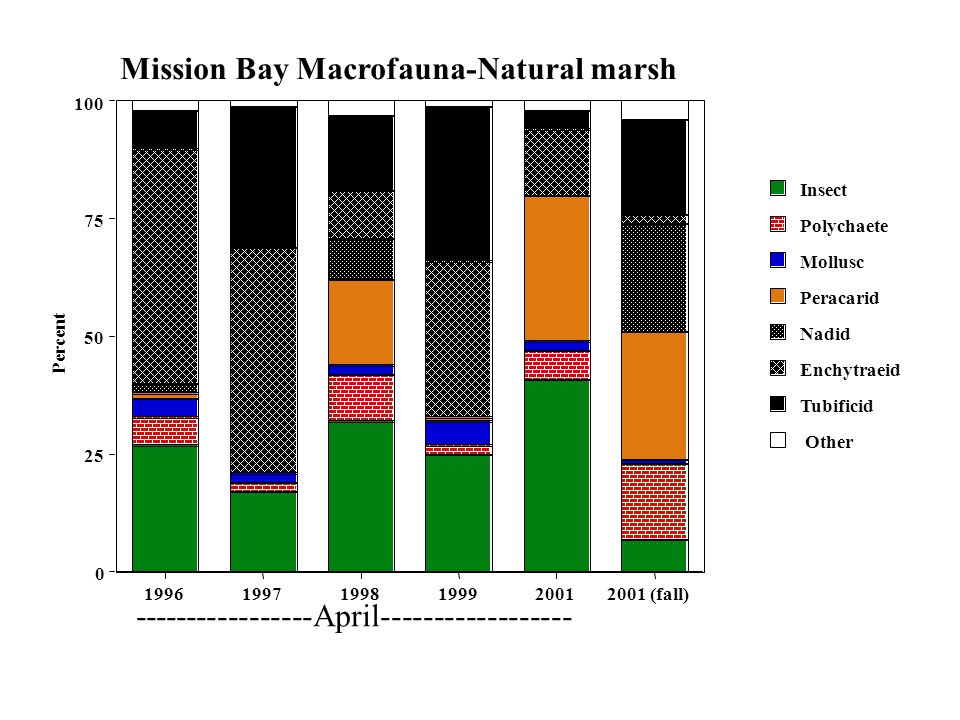 Mission Bay Macrofauna-Natural marsh

Percent

100
75
50
25
0

1996
1997
1998
1999
2001
2001 (fall)

----------------April-----------------

Insect
Polychaete
Mollusc
Peracarid
Nadid
Enchytraeid
Tubificid
Other